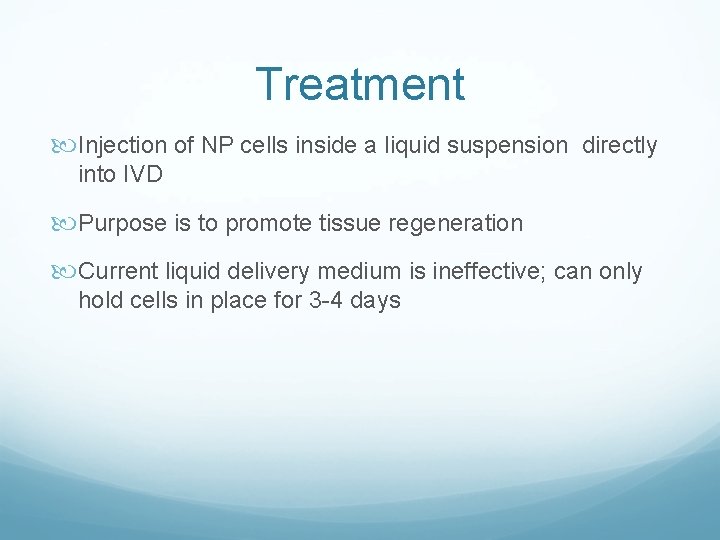 Treatment

Injection of NP cells inside a liquid suspension directly into IVD

Purpose is to promote tissue regeneration

Current liquid delivery medium is ineffective; can only hold cells in place for 3-4 days